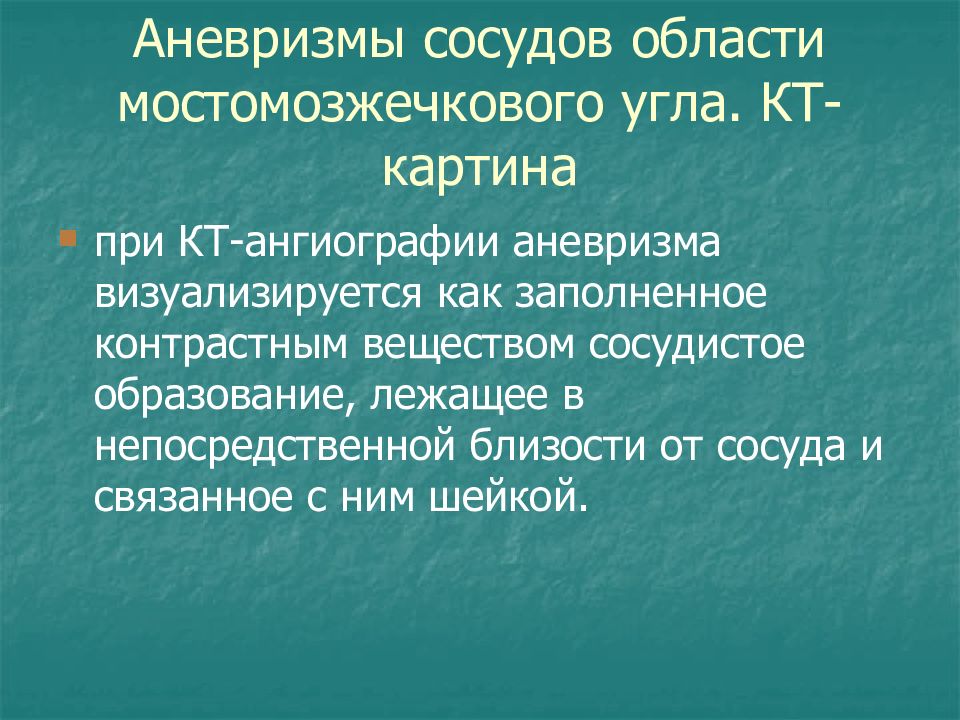 Аневризмы сосудов области мостомозжечкового угла. КТ-картина

при КТ-ангиографии аневризма визуализируется как заполненное контрастным веществом сосудистое образование, лежащее в непосредственной близости от сосуда и связанное с ним шейкой.